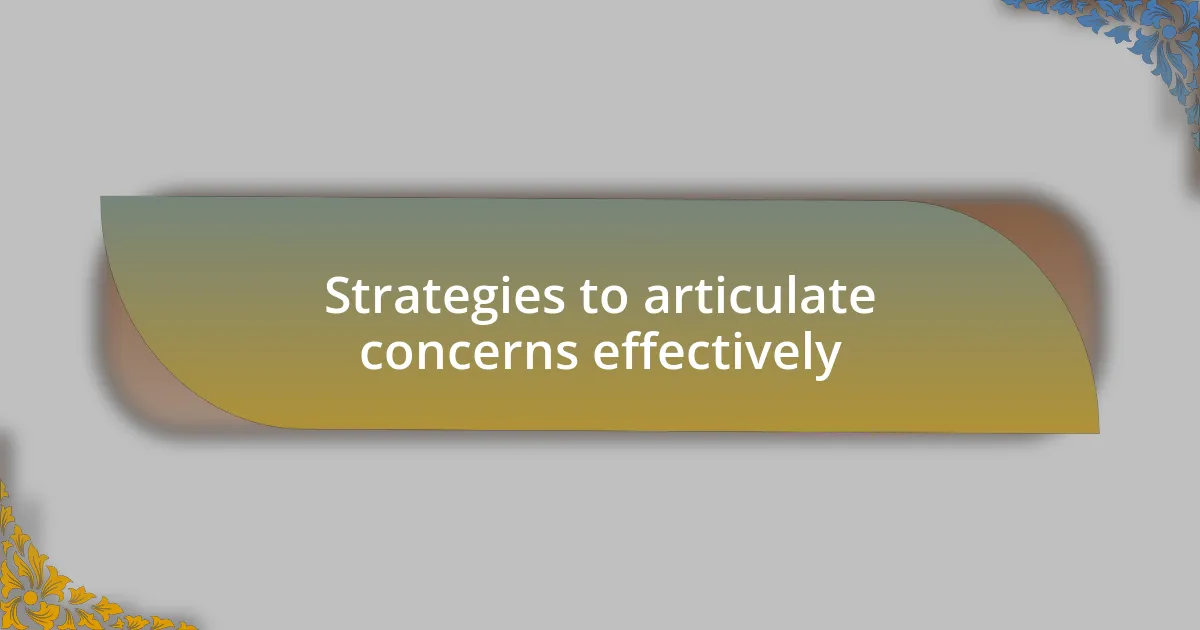 Strategies to articulate concerns effectively